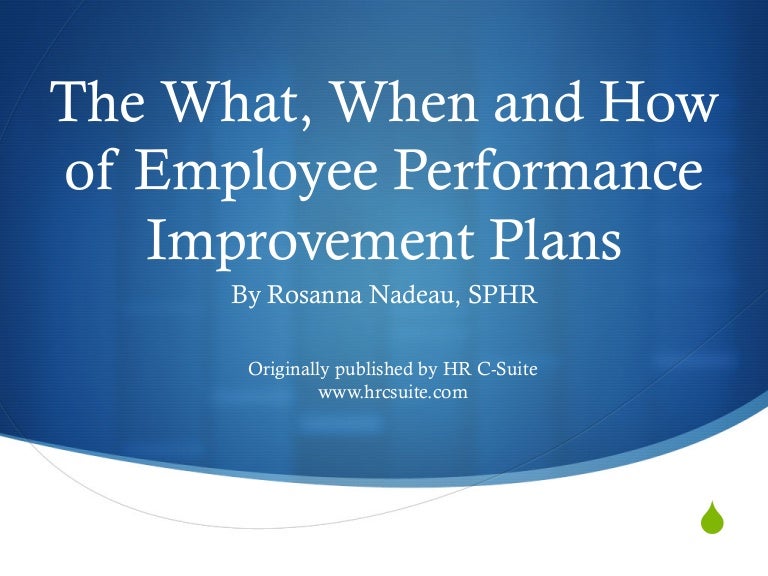 The What, When and How of Employee Performance Improvement Plans

By Rosanna Nadeau, SPHR

Originally published by HR C-Suite
www.hrcsuite.com